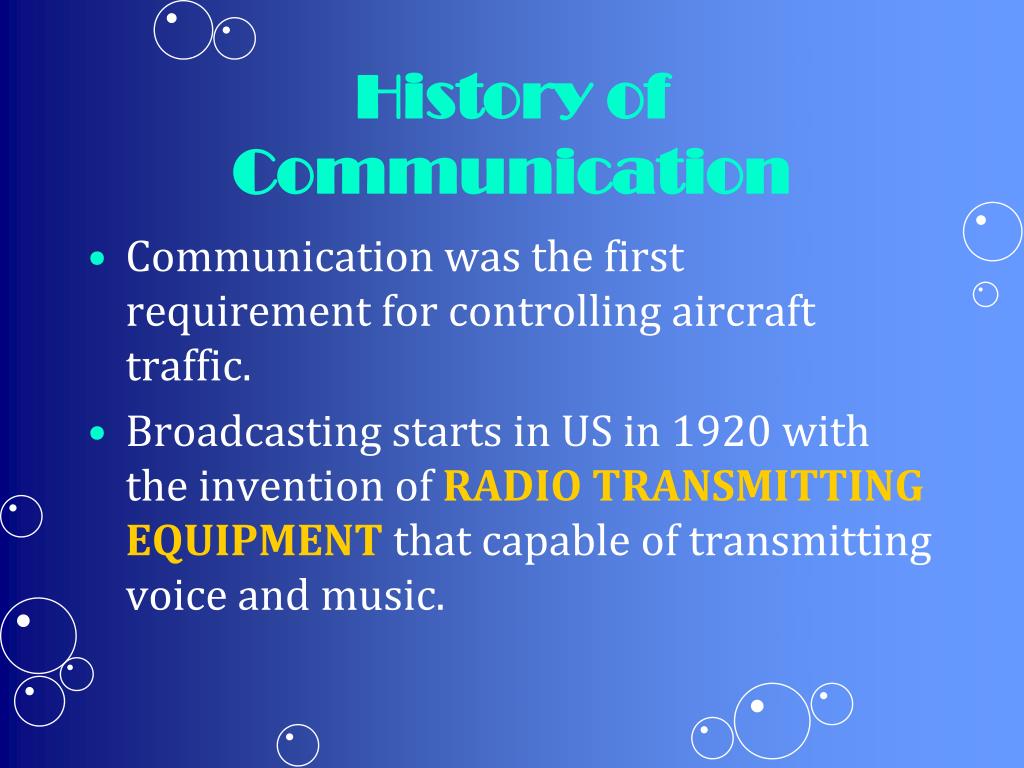 History of Communication

• Communication was the first requirement for controlling aircraft traffic.
• Broadcasting starts in US in 1920 with the invention of RADIO TRANSMITTING EQUIPMENT that capable of transmitting voice and music.